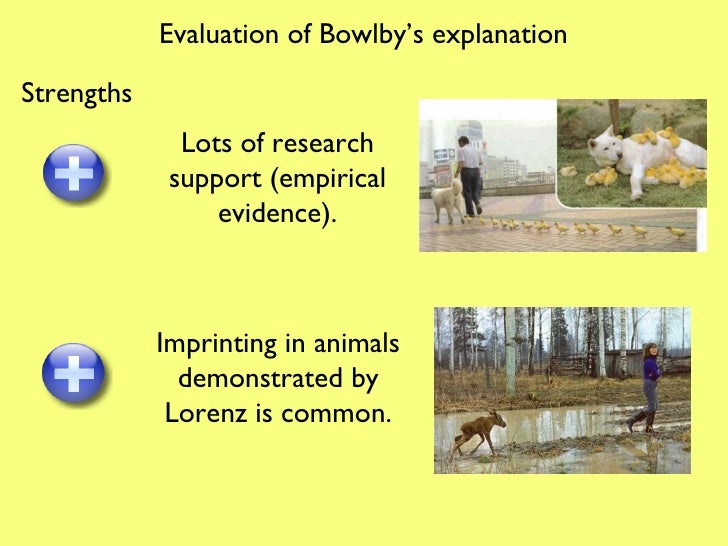 Evaluation of Bowlby's explanation

Strengths

Lots of research support (empirical evidence).

Imprinting in animals demonstrated by Lorenz is common.